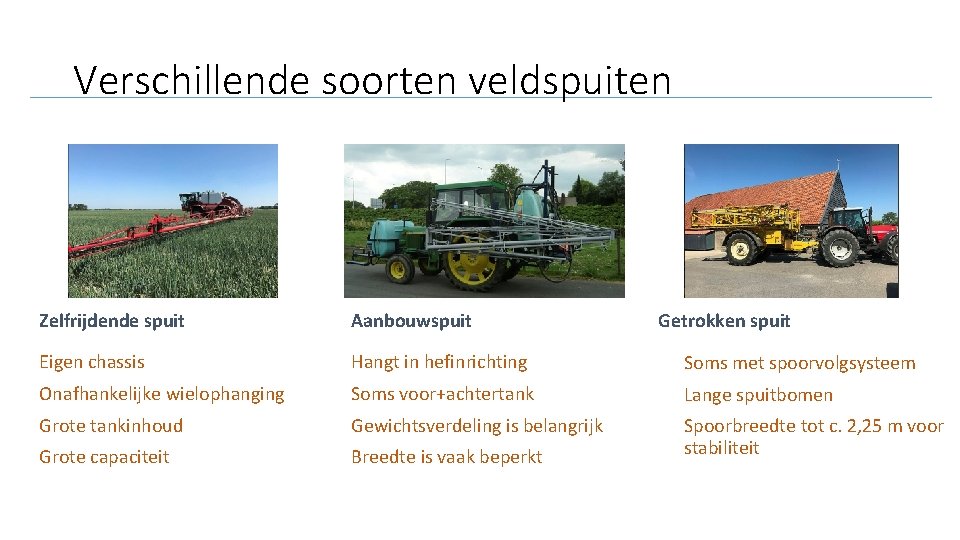 Verschillende soorten veldspuiten

Zelfrijdende spuit

Eigen chassis

Onafhankelijke wielophanging

Grote tankinhoud

Grote capaciteit

Aanbouwspuit

Hangt in hefinrichting

Soms voor+achtertank

Gewichtsverdeling is belangrijk

Breedte is vaak beperkt

Getrokken spuit

Soms met spoorvolgsysteem

Lange spuitbomen

Spoorbreedte tot c. 2,25 m voor stabiliteit